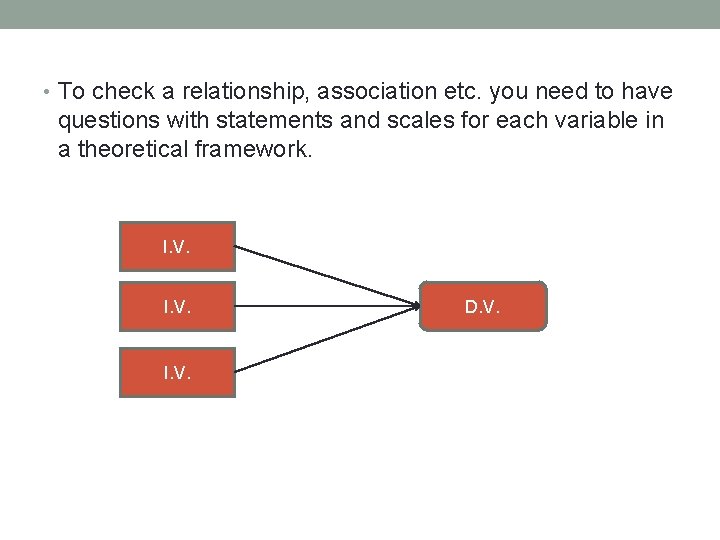 • To check a relationship, association etc. you need to have questions with statements and scales for each variable in a theoretical framework.

I.V.

I.V.

I.V.

D.V.